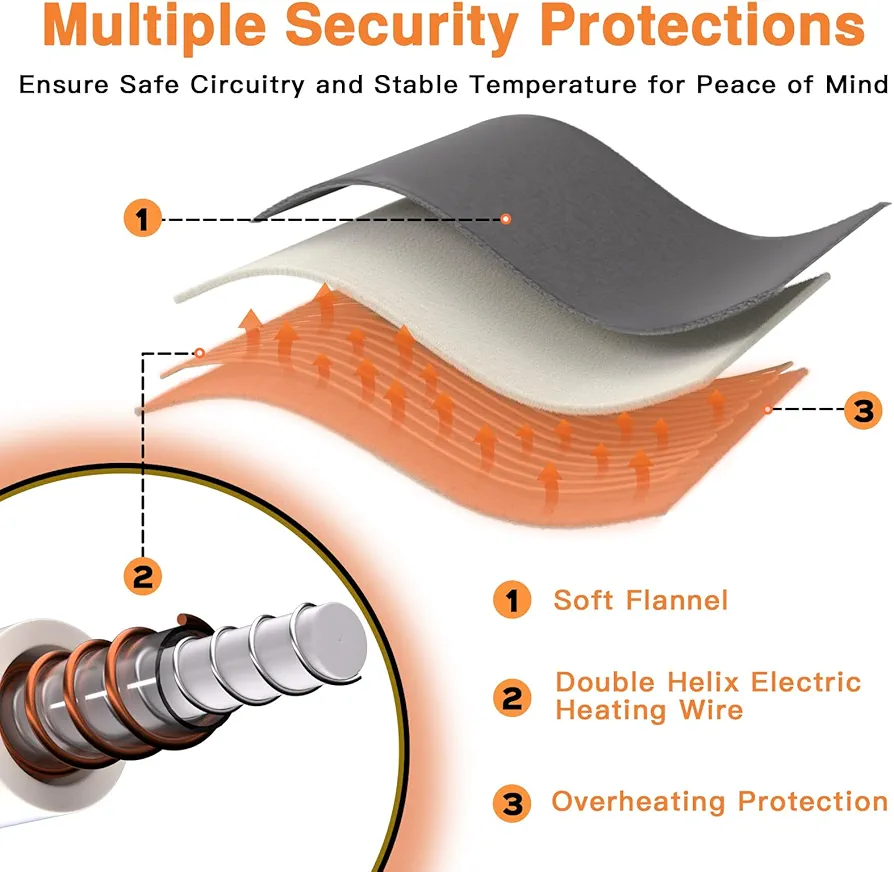 Multiple Security Protections

Ensure Safe Circuitry and Stable Temperature for Peace of Mind

1

3

2

1 Soft Flannel

2 Double Helix Electric Heating Wire

3 Overheating Protection